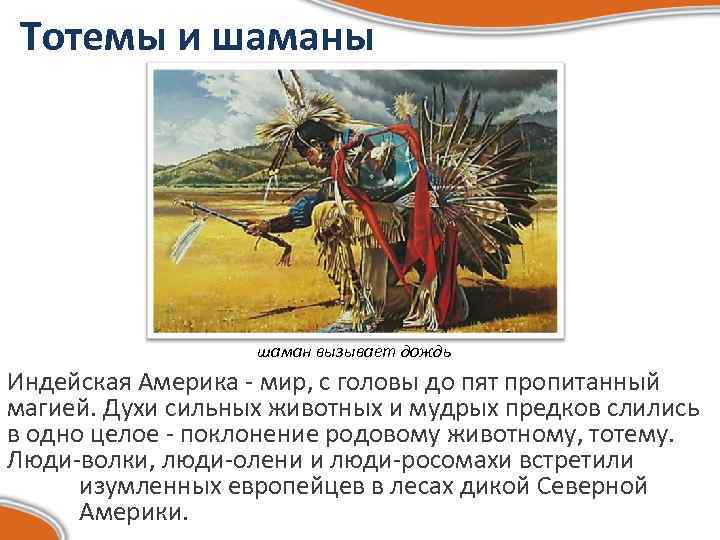 Тотемы и шаманы

шаман вызывает дождь

Индейская Америка - мир, с головы до пят пропитанный магией. Духи сильных животных и мудрых предков слились в одно целое - поклонение родовому животному, тотему. Люди-волки, люди-олени и люди-росомахи встретили изумленных европейцев в лесах дикой Северной Америки.